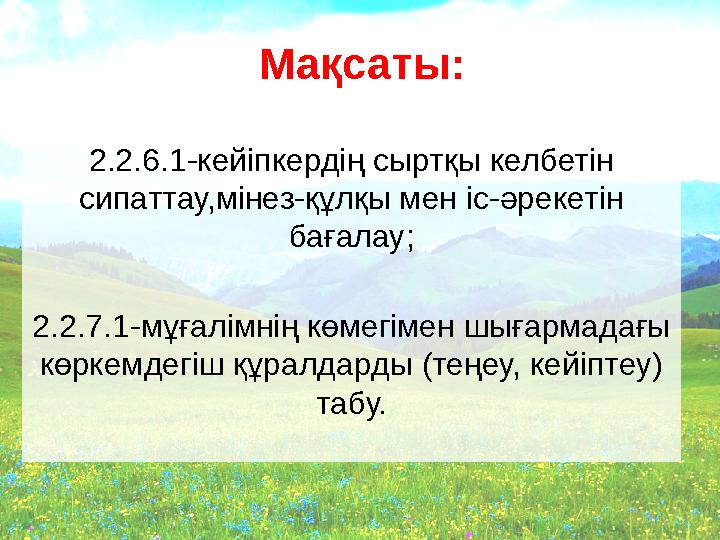 Мақсаты:

2.2.6.1-кейіпкердің сыртқы келбетін сипаттау,мінез-құлқы мен іс-әрекетін бағалау;

2.2.7.1-мұғалімнің көмегімен шығармадағы көркемдегіш құралдарды (теңеу, кейіптеу) табу.